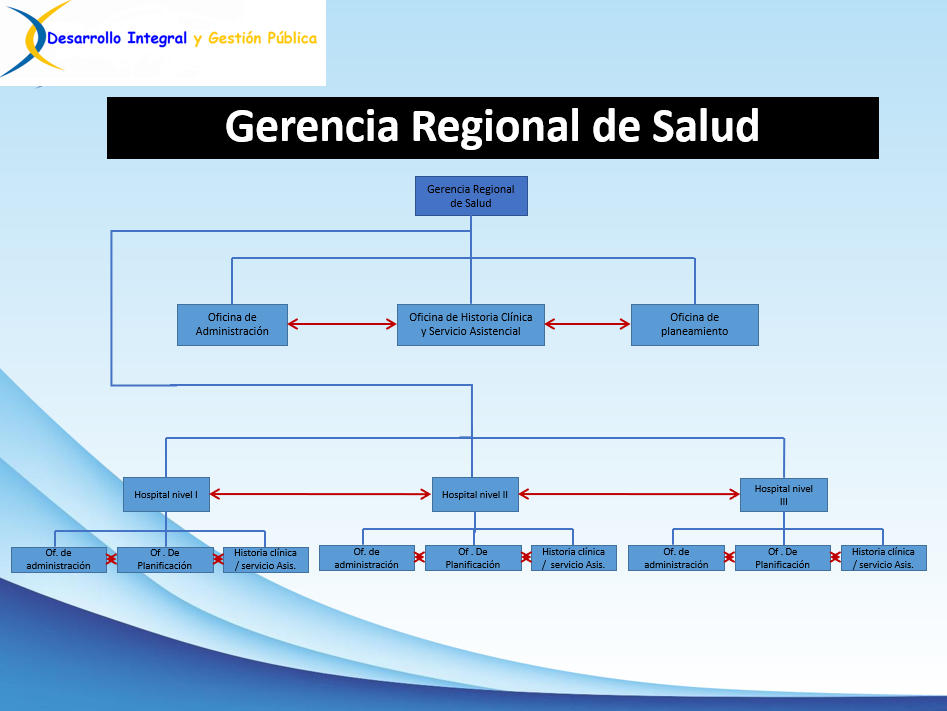 Desarrollo Integral y Gestión Pública

Gerencia Regional de Salud

Gerencia Regional de Salud

Oficina de Administración

Oficina de Historia Clínica y Servicio Asistencial

Oficina de planeamiento

Hospital nivel I

Hospital nivel II

Hospital nivel III

Of. de administración

Of . De Planificación

Historia clínica / servicio Asis.

Of. de administración

Of . De Planificación

Historia clínica / servicio Asis.

Of. de administración

Of . De Planificación

Historia clínica / servicio Asis.